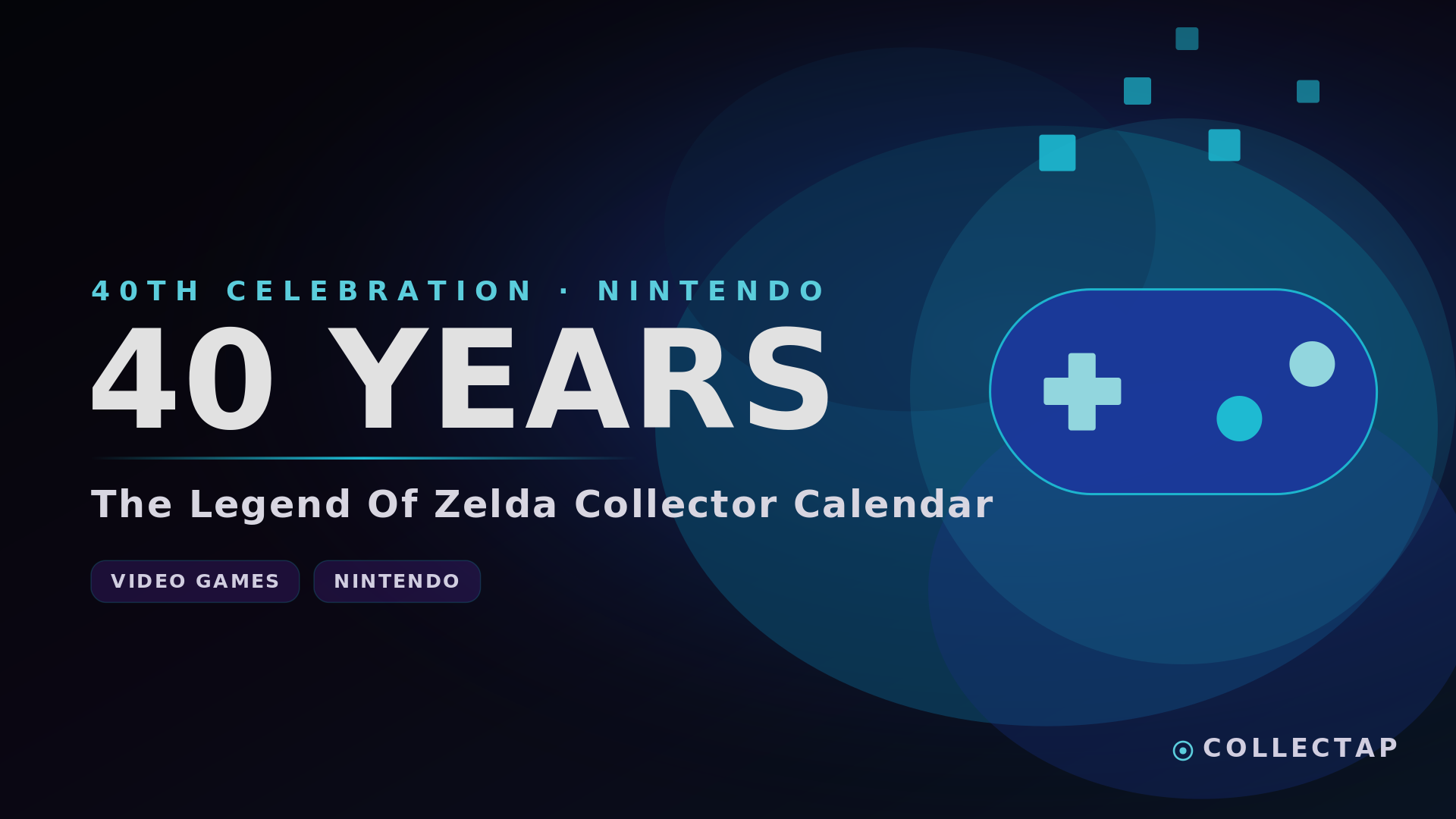 40TH CELEBRATION · NINTENDO

40 YEARS

The Legend Of Zelda Collector Calendar

VIDEO GAMES

NINTENDO

COLLECTAP